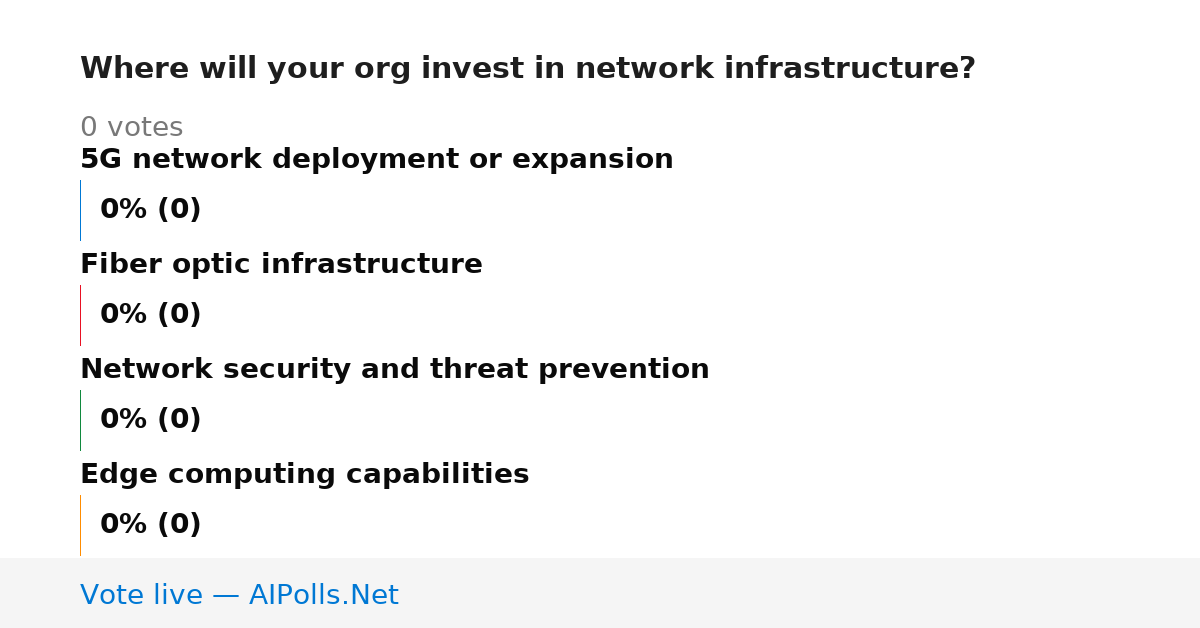 Where will your org invest in network infrastructure?

0 votes

5G network deployment or expansion

0% (0)

Fiber optic infrastructure

0% (0)

Network security and threat prevention

0% (0)

Edge computing capabilities

0% (0)

Vote live — AIPolls.Net